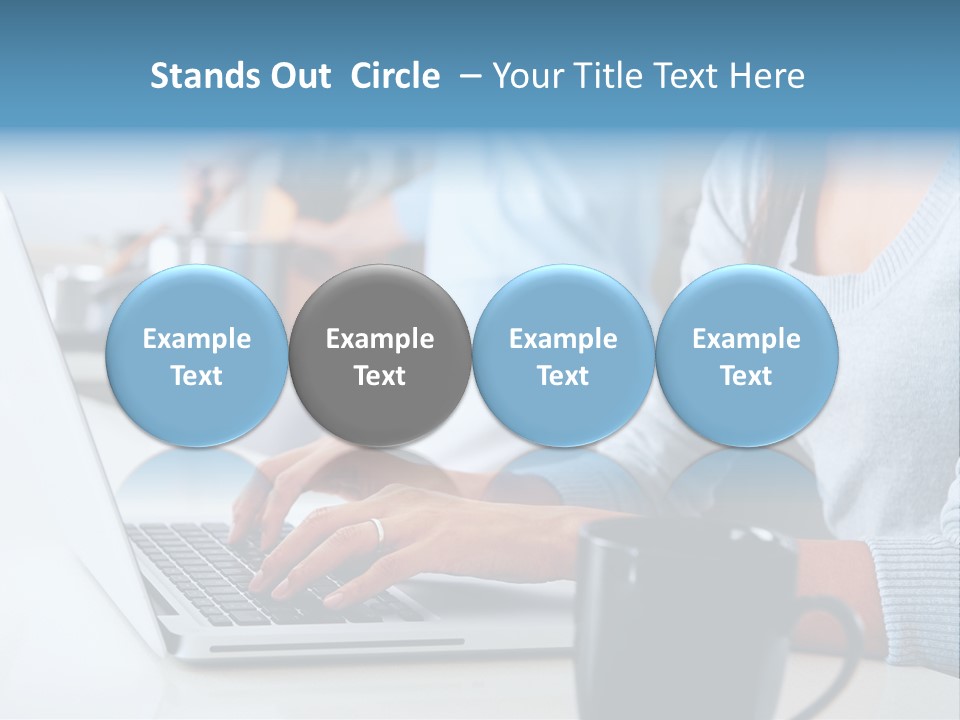 Stands Out Circle – Your Title Text Here

Example Text

Example Text

Example Text

Example Text